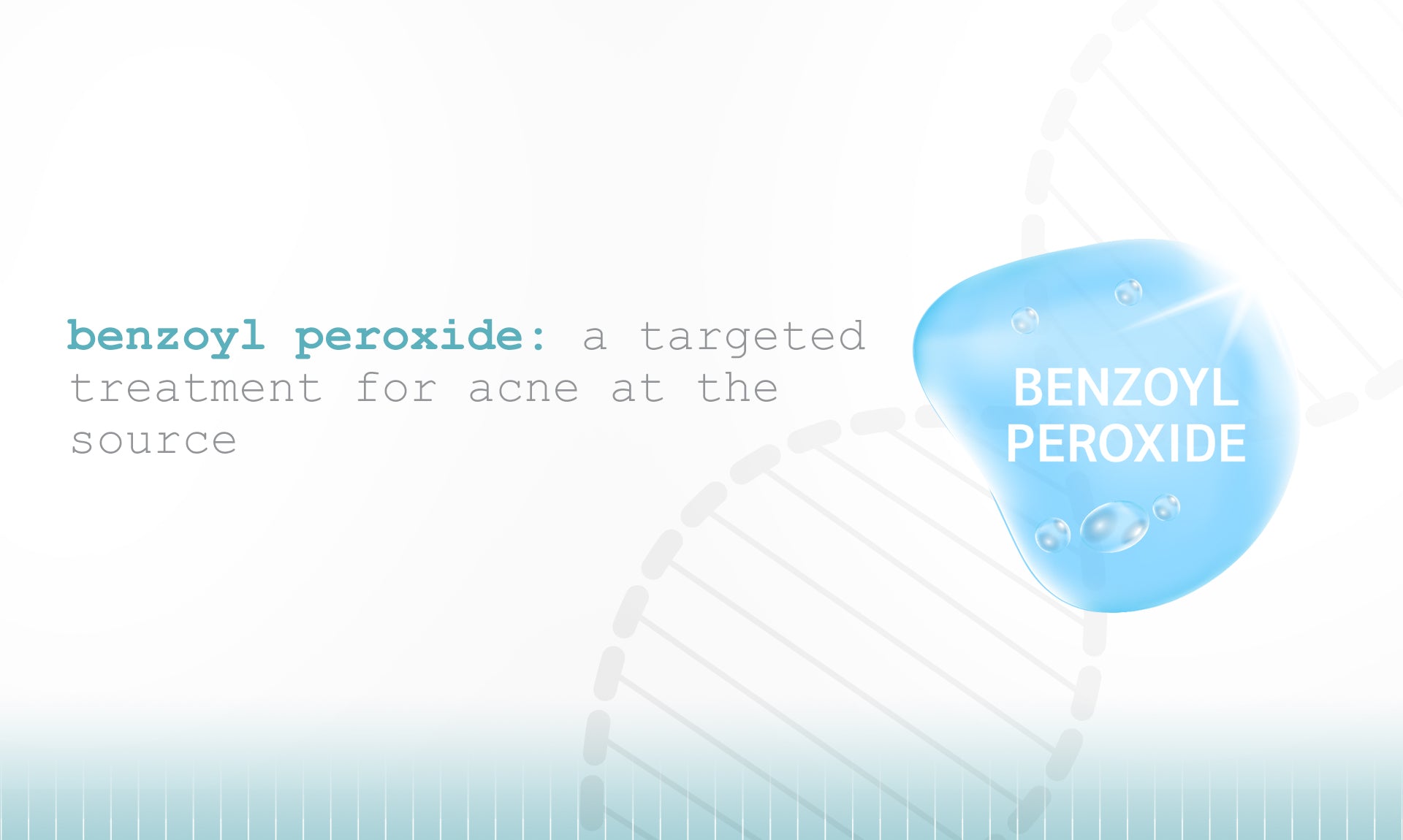 benzoyl peroxide: a targeted treatment for acne at the source

BENZOYL PEROXIDE